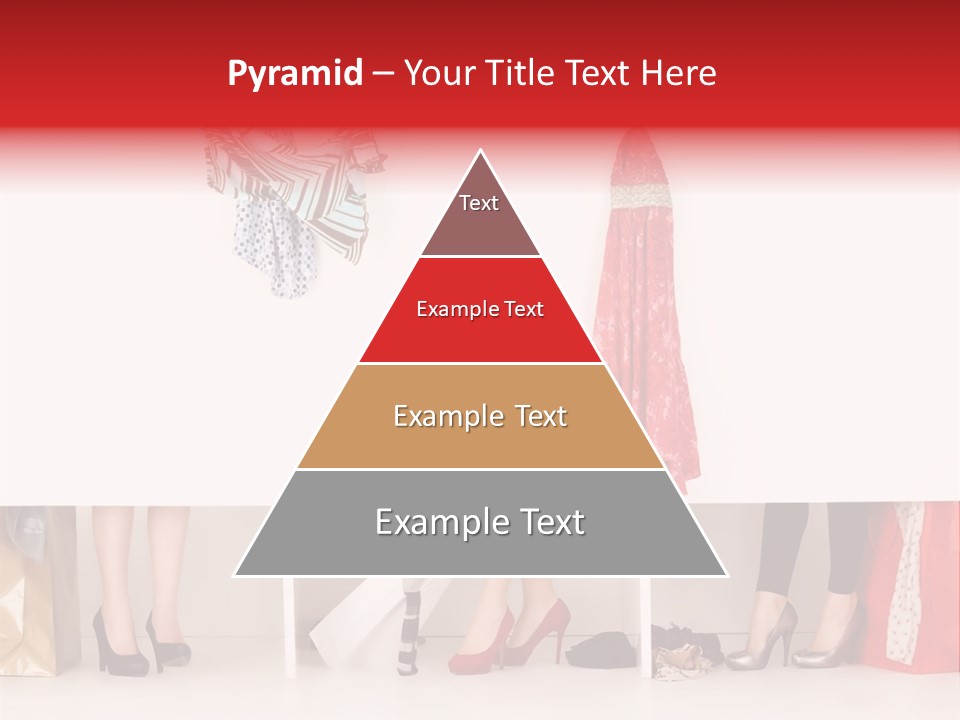 Pyramid – Your Title Text Here

Text

Example Text

Example Text

Example Text